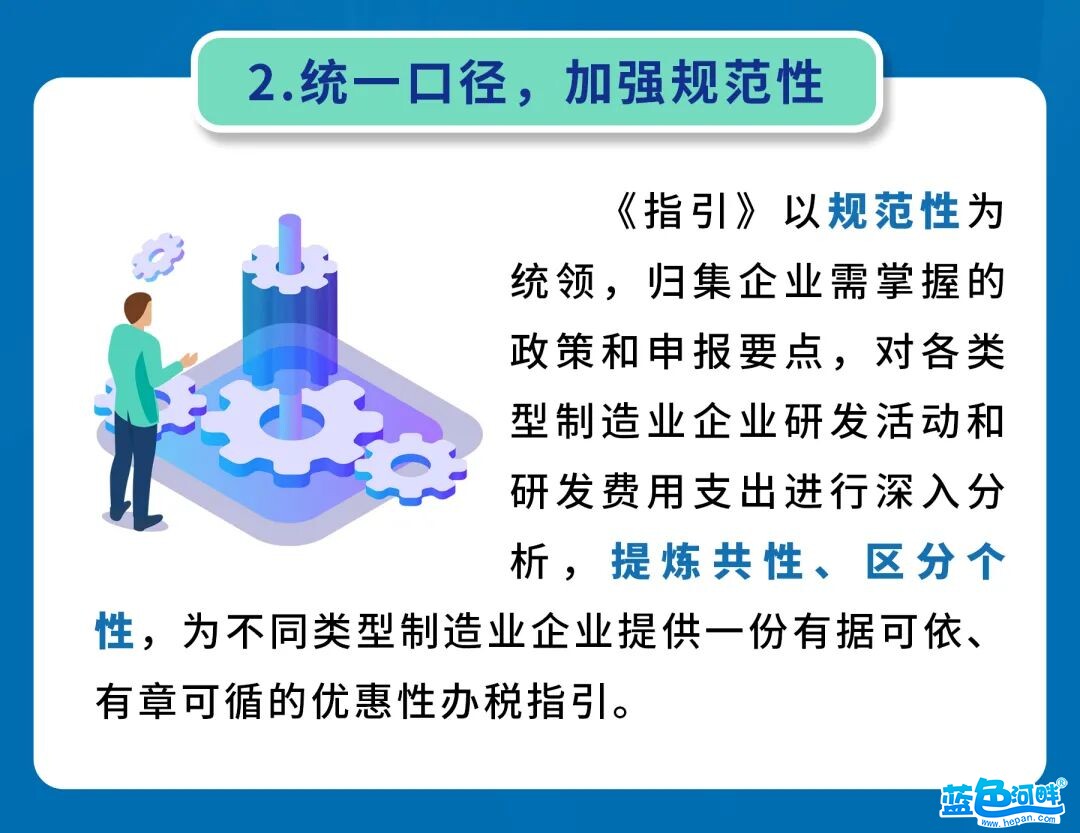 2.统一口径，加强规范性

《指引》以规范性为统领，归集企业需掌握的政策和申报要点，对各类型制造业企业研发活动和研发费用支出进行深入分析，提炼共性、区分个性，为不同类型制造业企业提供一份有据可依、有章可循的优惠性办税指引。

蓝色河畔
www.hepan.com